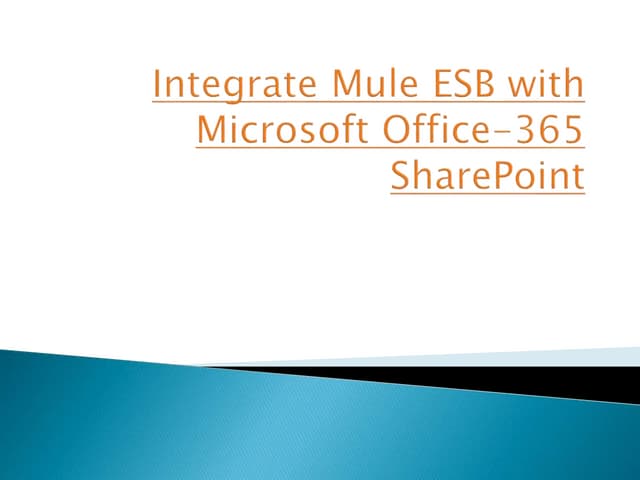 Integrate Mule ESB with Microsoft Office-365 SharePoint